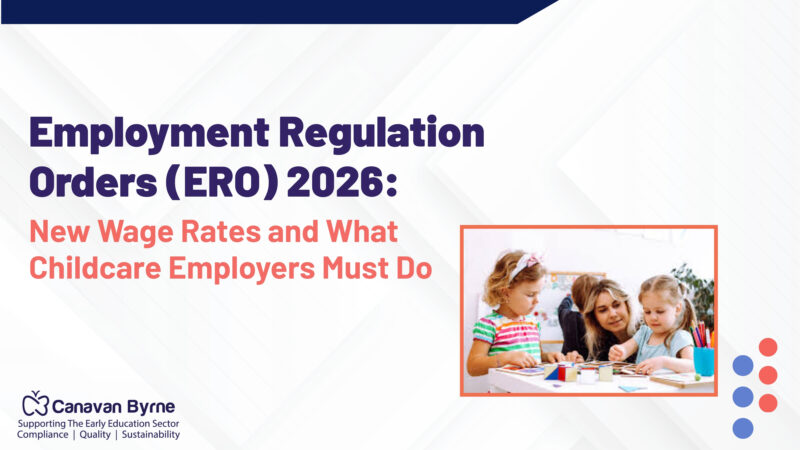 Employment Regulation Orders (ERO) 2026:

New Wage Rates and What Childcare Employers Must Do

Canavan Byrne
Supporting The Early Education Sector
Compliance | Quality | Sustainability